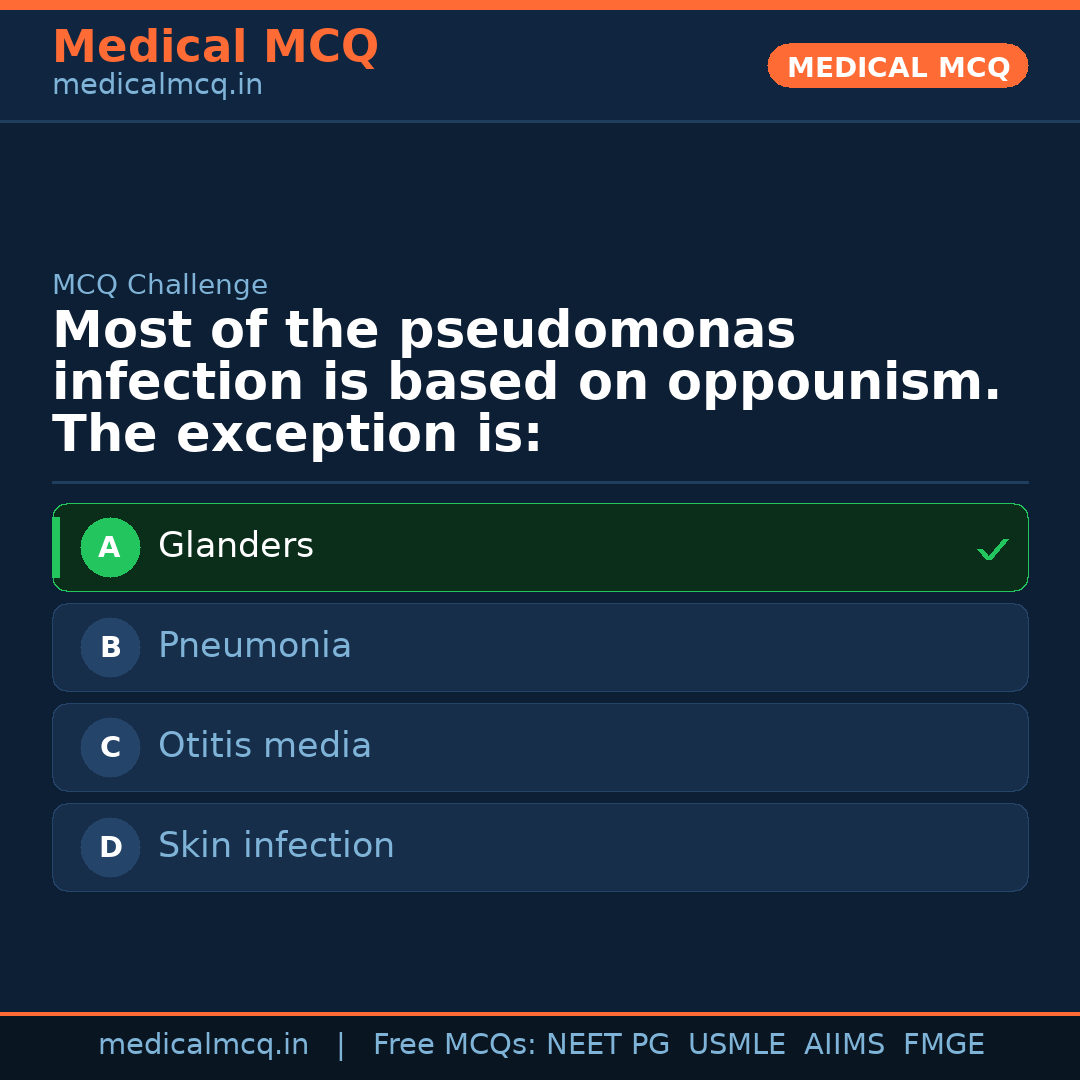 Medical MCQ
medicalmcq.in

MEDICAL MCQ

MCQ Challenge

Most of the pseudomonas infection is based on oppounism. The exception is:

A Glanders ✓

B Pneumonia

C Otitis media

D Skin infection

medicalmcq.in | Free MCQs: NEET PG USMLE AIIMS FMGE